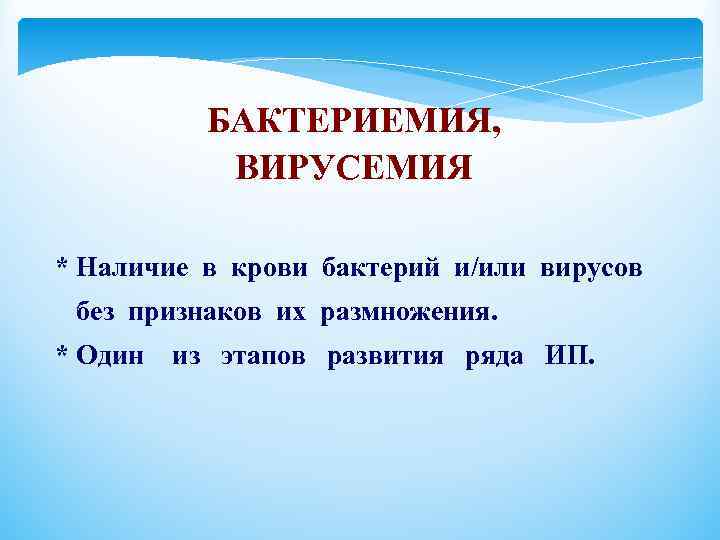 БАКТЕРИЕМИЯ,
ВИРУСЕМИЯ

* Наличие в крови бактерий и/или вирусов без признаков их размножения.
* Один из этапов развития ряда ИП.